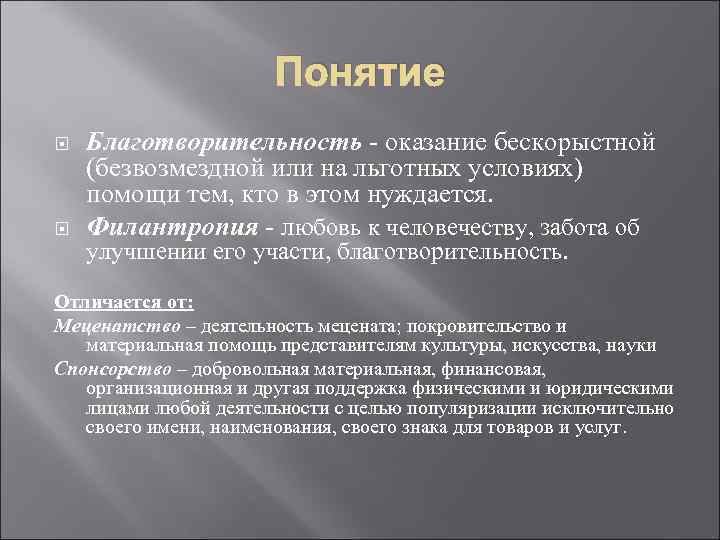 Понятие

Благотворительность - оказание бескорыстной (безвозмездной или на льготных условиях) помощи тем, кто в этом нуждается.

Филантропия - любовь к человечеству, забота об улучшении его участи, благотворительность.

Отличается от:

Меценатство – деятельность мецената; покровительство и материальная помощь представителям культуры, искусства, науки

Спонсорство – добровольная материальная, финансовая, организационная и другая поддержка физическими и юридическими лицами любой деятельности с целью популяризации исключительно своего имени, наименования, своего знака для товаров и услуг.